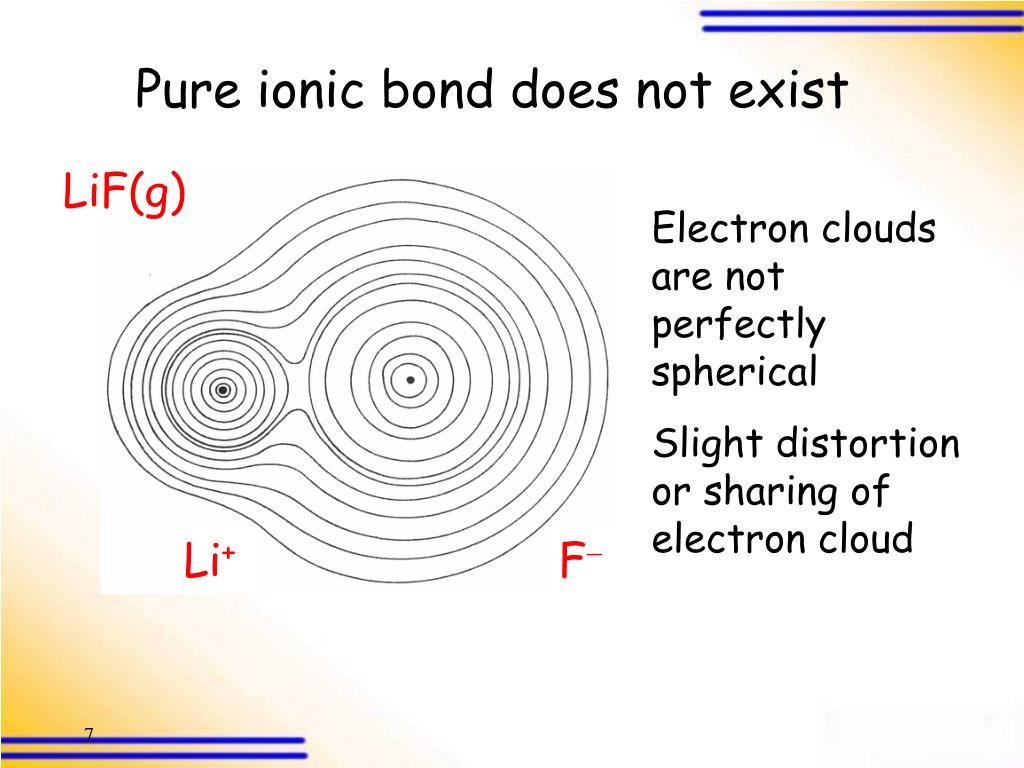 Pure ionic bond does not exist

LiF(g)

Electron clouds are not perfectly spherical

Slight distortion or sharing of electron cloud

$Li^+$

$F^-$

7